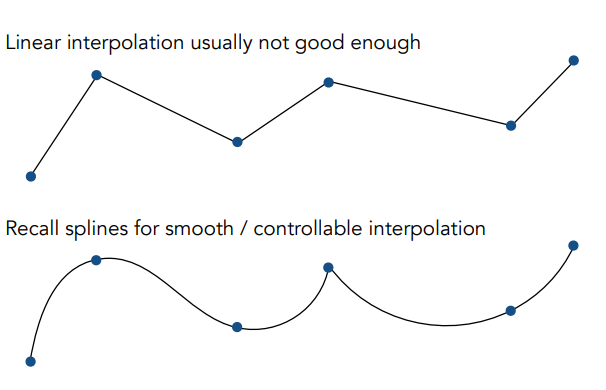 Linear interpolation usually not good enough

Recall splines for smooth / controllable interpolation